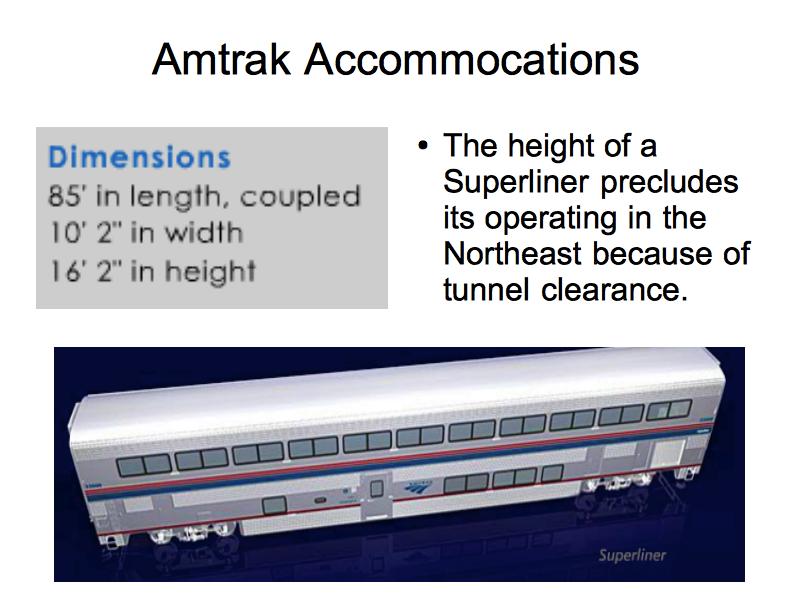 Amtrak Accommocations

Dimensions
85' in length, coupled
10' 2" in width
16' 2" in height

• The height of a Superliner precludes its operating in the Northeast because of tunnel clearance.

Superliner